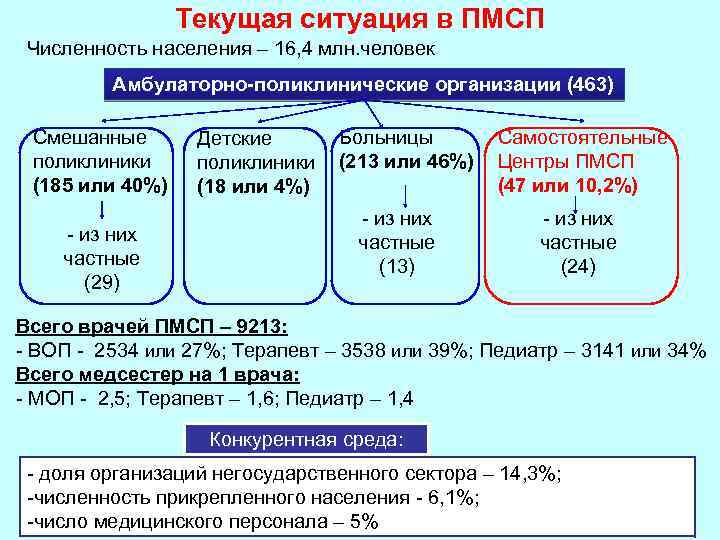 Текущая ситуация в ПМСП

Численность населения – 16,4 млн.человек

Амбулаторно-поликлинические организации (463)

Смешанные поликлиники (185 или 40%)

- из них частные (29)

Детские поликлиники (18 или 4%)

Больницы (213 или 46%)

- из них частные (13)

Самостоятельные Центры ПМСП (47 или 10,2%)

- из них частные (24)

Всего врачей ПМСП – 9213:
- ВОП - 2534 или 27%; Терапевт – 3538 или 39%; Педиатр – 3141 или 34%
Всего медсестер на 1 врача:
- МОП - 2,5; Терапевт – 1,6; Педиатр – 1,4

Конкурентная среда:

- доля организаций негосударственного сектора – 14,3%;
-численность прикрепленного населения - 6,1%;
-число медицинского персонала – 5%